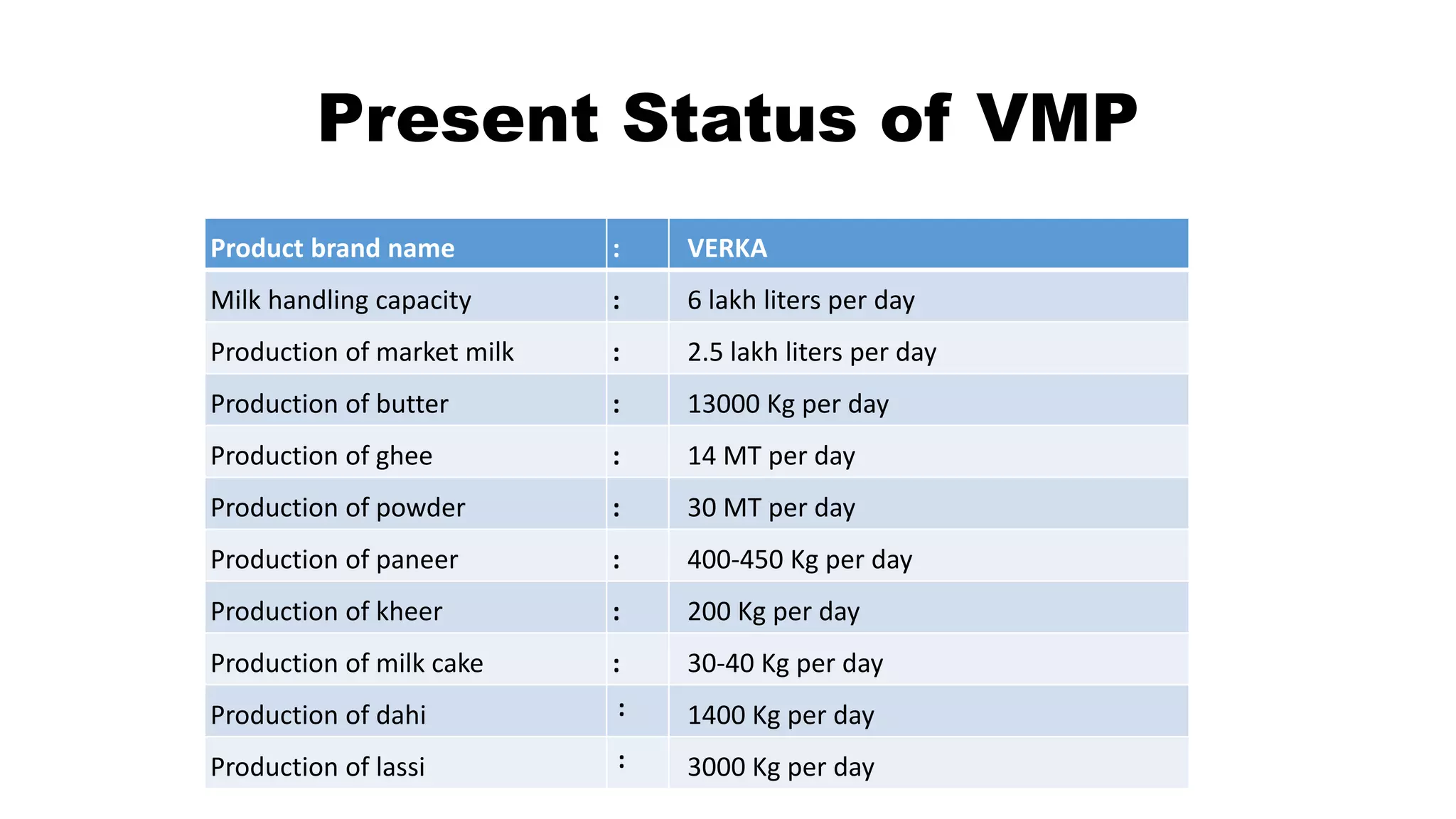 Present Status of VMP

| Product brand name | : | VERKA |
|---|---|---|
| Milk handling capacity | : | 6 lakh liters per day |
| Production of market milk | : | 2.5 lakh liters per day |
| Production of butter | : | 13000 Kg per day |
| Production of ghee | : | 14 MT per day |
| Production of powder | : | 30 MT per day |
| Production of paneer | : | 400-450 Kg per day |
| Production of kheer | : | 200 Kg per day |
| Production of milk cake | : | 30-40 Kg per day |
| Production of dahi | : | 1400 Kg per day |
| Production of lassi | : | 3000 Kg per day |